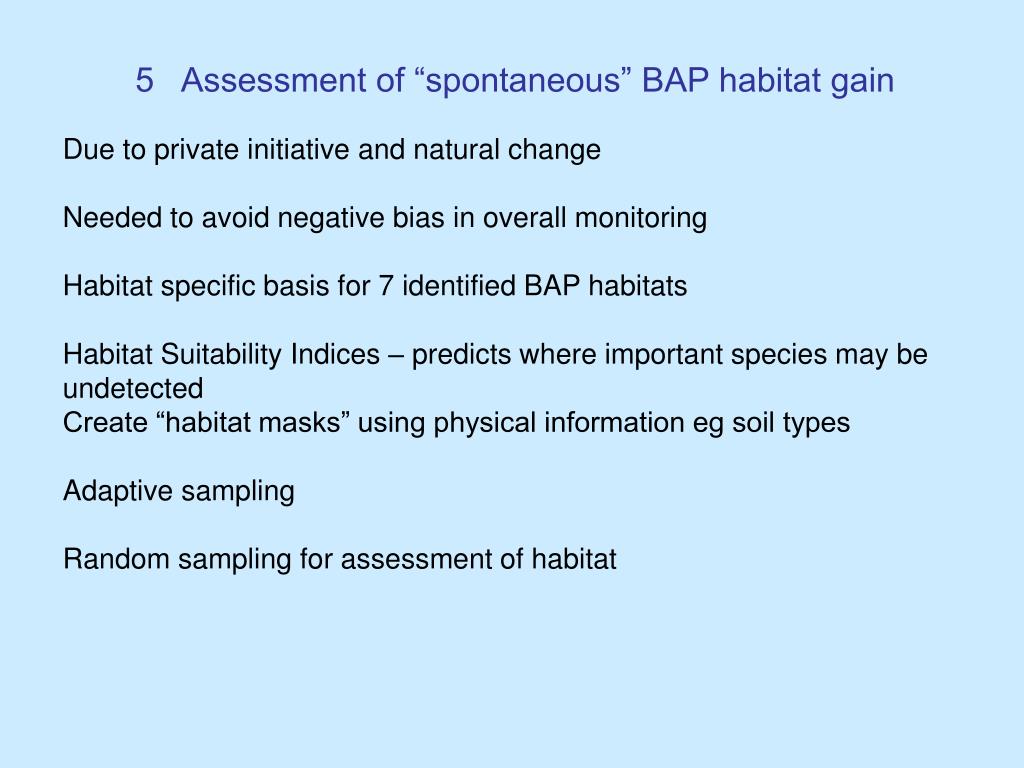 5   Assessment of “spontaneous” BAP habitat gain

Due to private initiative and natural change

Needed to avoid negative bias in overall monitoring

Habitat specific basis for 7 identified BAP habitats

Habitat Suitability Indices – predicts where important species may be undetected
Create “habitat masks” using physical information eg soil types

Adaptive sampling

Random sampling for assessment of habitat